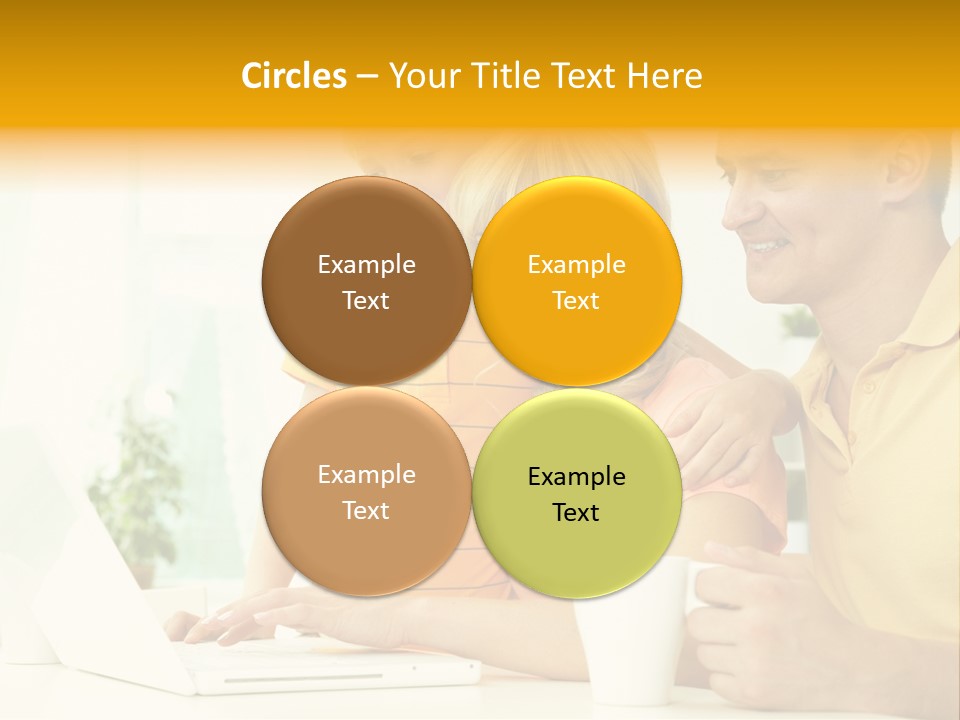 Circles – Your Title Text Here

Example Text

Example Text

Example Text

Example Text